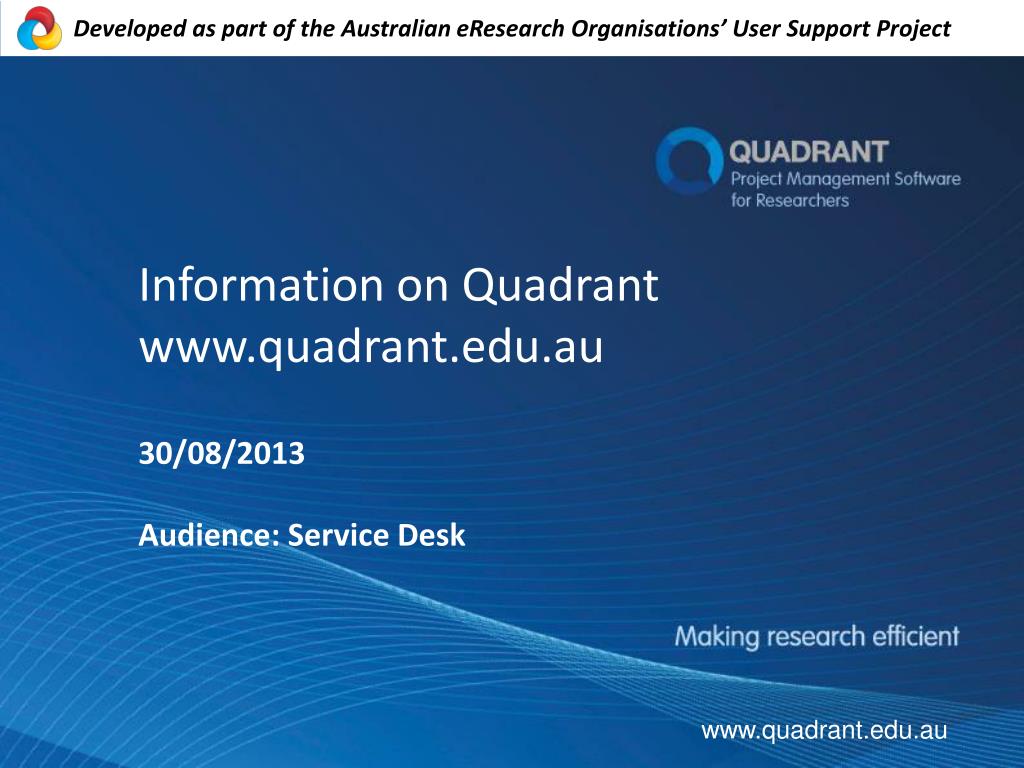 Developed as part of the Australian eResearch Organisations' User Support Project

QUADRANT
Project Management Software for Researchers

Information on Quadrant
www.quadrant.edu.au

30/08/2013

Audience: Service Desk

Making research efficient

www.quadrant.edu.au